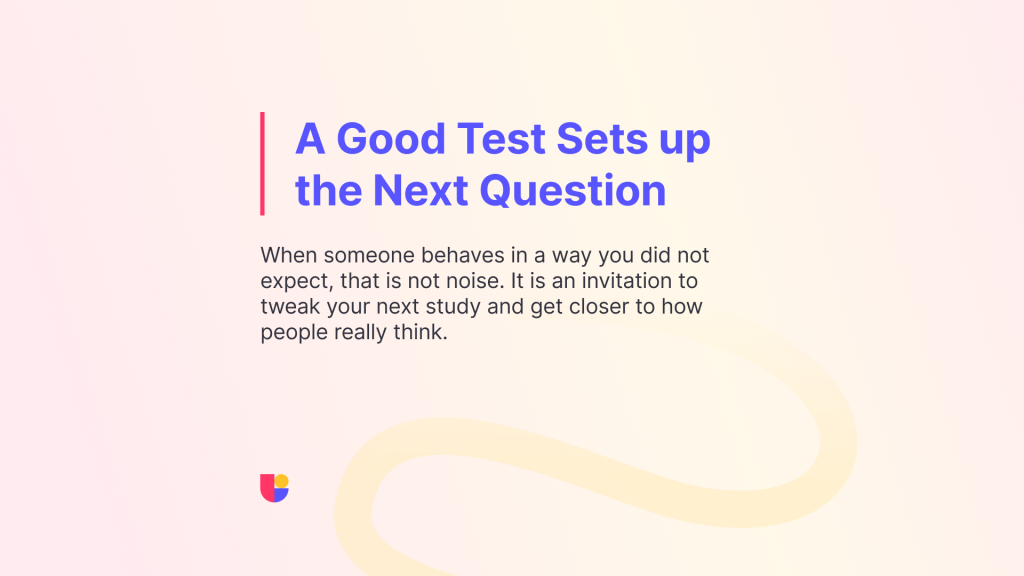 A Good Test Sets up the Next Question

When someone behaves in a way you did not expect, that is not noise. It is an invitation to tweak your next study and get closer to how people really think.